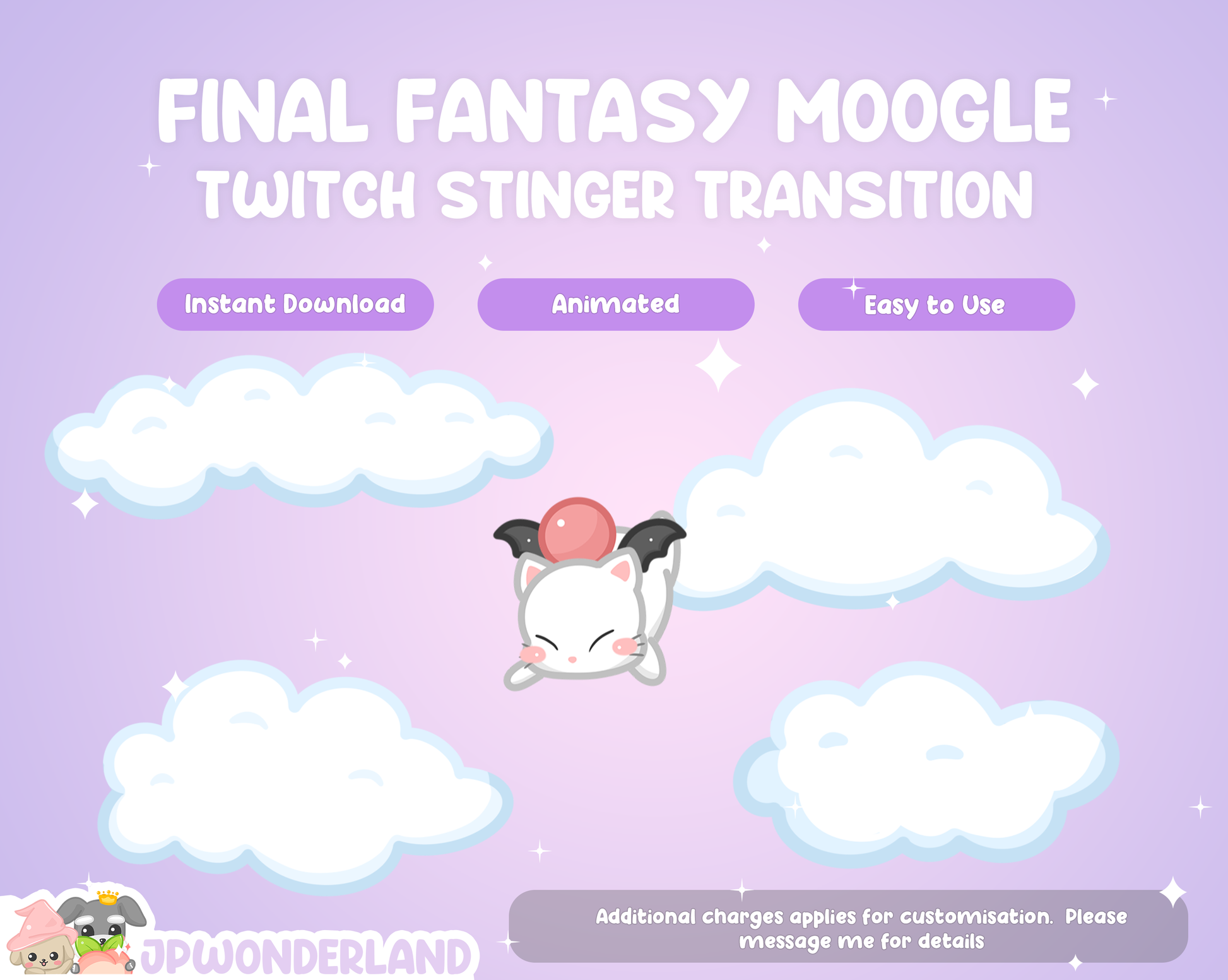 FINAL FANTASY MOOGLE
TWITCH STINGER TRANSITION

Instant Download

Animated

Easy to Use

JPWONDERLAND

Additional charges applies for customisation. Please message me for details